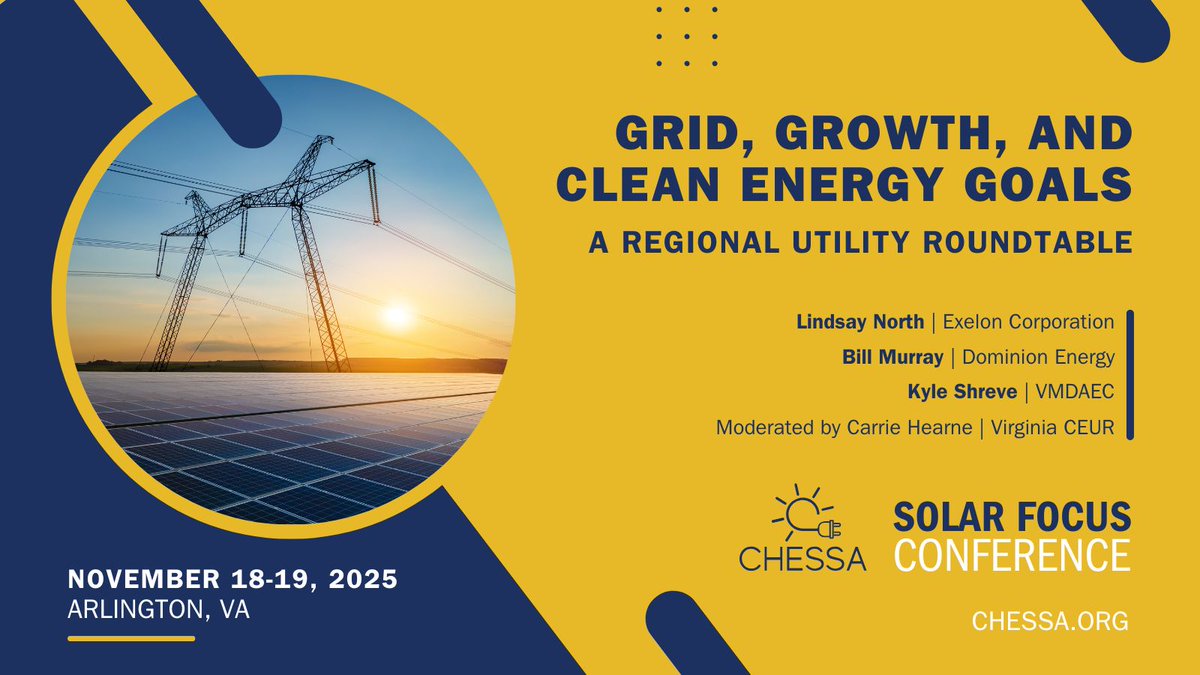 GRID, GROWTH, AND CLEAN ENERGY GOALS

A REGIONAL UTILITY ROUNDTABLE

Lindsay North | Exelon Corporation

Bill Murray | Dominion Energy

Kyle Shreve | VMDAEC

Moderated by Carrie Hearne | Virginia CEUR

CHESSA

SOLAR FOCUS CONFERENCE

NOVEMBER 18-19, 2025
ARLINGTON, VA

CHESSA.ORG